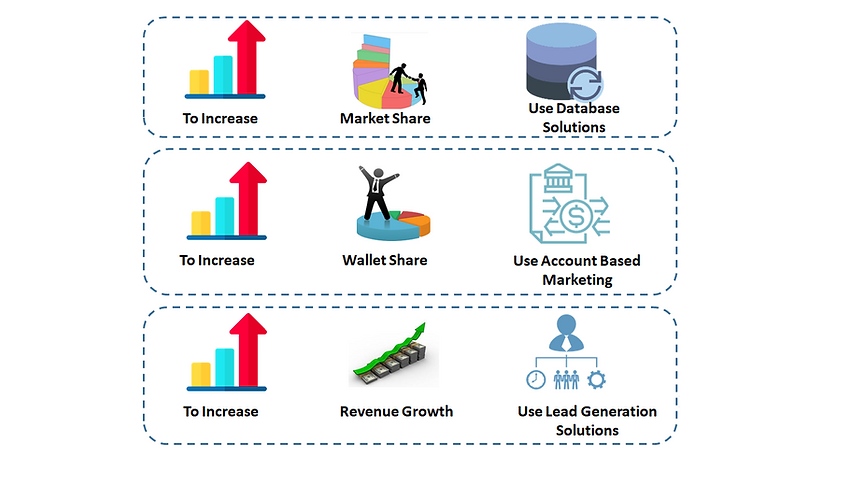 To Increase
Market Share
Use Database Solutions

To Increase
Wallet Share
Use Account Based Marketing

To Increase
Revenue Growth
Use Lead Generation Solutions